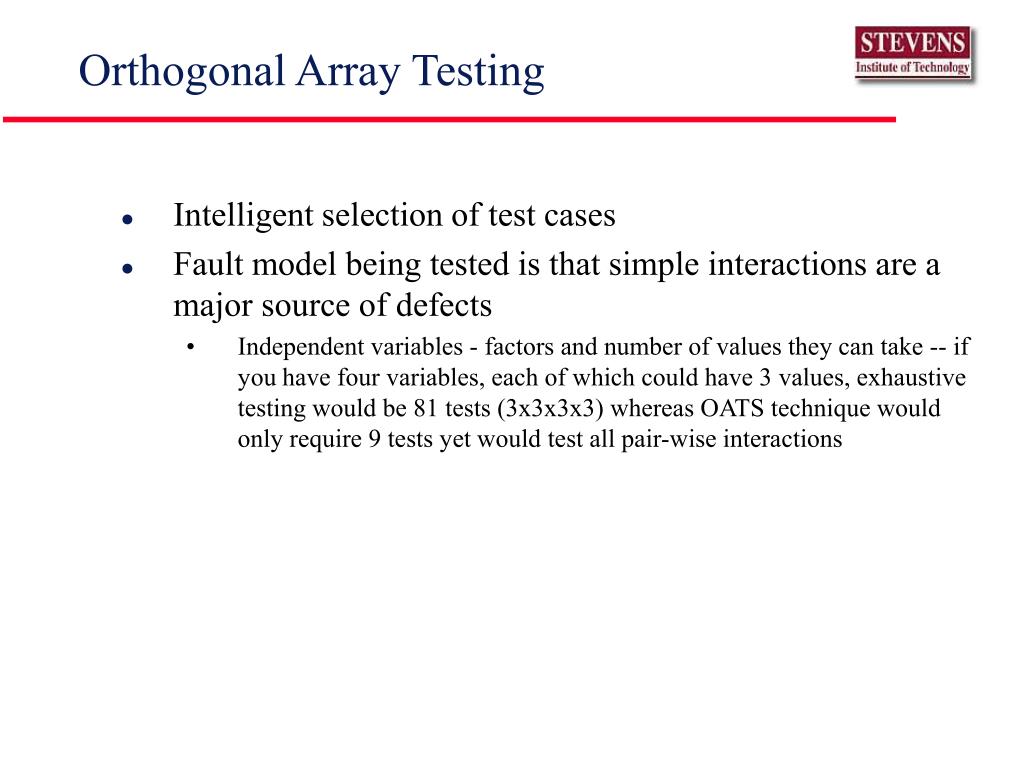 Orthogonal Array Testing

STEVENS
Institute of Technology

- Intelligent selection of test cases
- Fault model being tested is that simple interactions are a major source of defects
  - Independent variables - factors and number of values they can take -- if you have four variables, each of which could have 3 values, exhaustive testing would be 81 tests (3x3x3x3) whereas OATS technique would only require 9 tests yet would test all pair-wise interactions